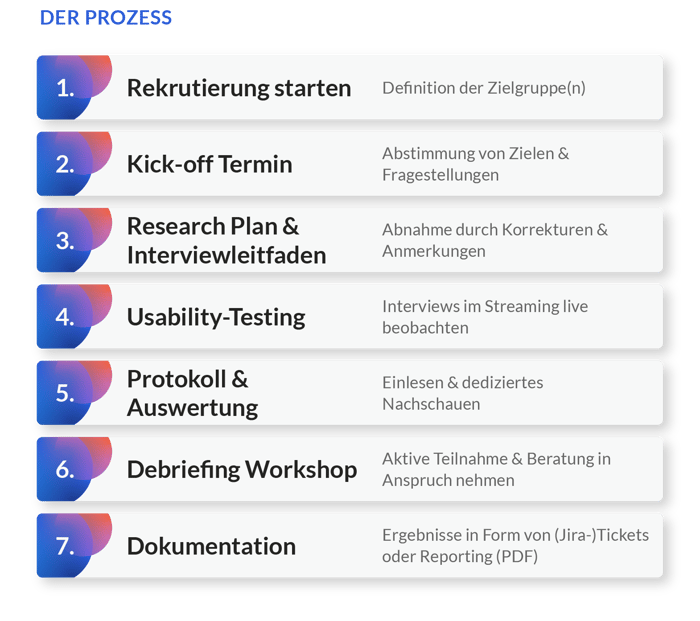 DER PROZESS

1. Rekrutierung starten
Definition der Zielgruppe(n)

2. Kick-off Termin
Abstimmung von Zielen & Fragestellungen

3. Research Plan & Interviewleitfaden
Abnahme durch Korrekturen & Anmerkungen

4. Usability-Testing
Interviews im Streaming live beobachten

5. Protokoll & Auswertung
Einlesen & dediziertes Nachschauen

6. Debriefing Workshop
Aktive Teilnahme & Beratung in Anspruch nehmen

7. Dokumentation
Ergebnisse in Form von (Jira-)Tickets oder Reporting (PDF)